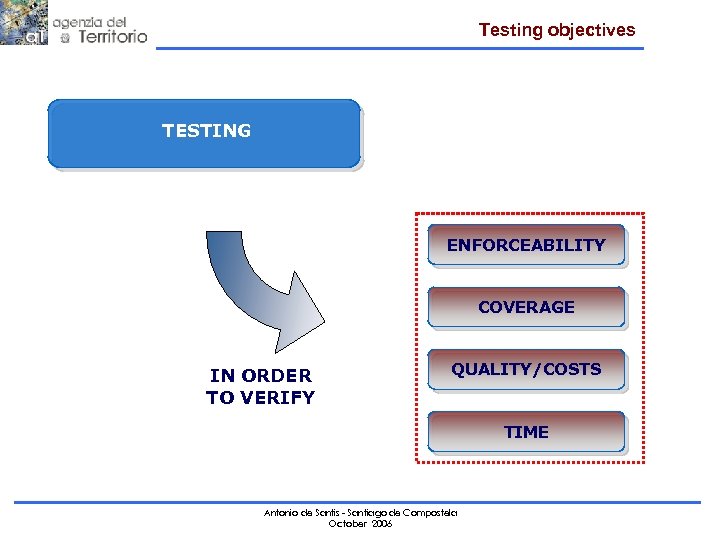 at agenzia del Territorio

Testing objectives

TESTING

IN ORDER TO VERIFY

ENFORCEABILITY

COVERAGE

QUALITY/COSTS

TIME

Antonio de Santis - Santiago de Compostela
October 2006